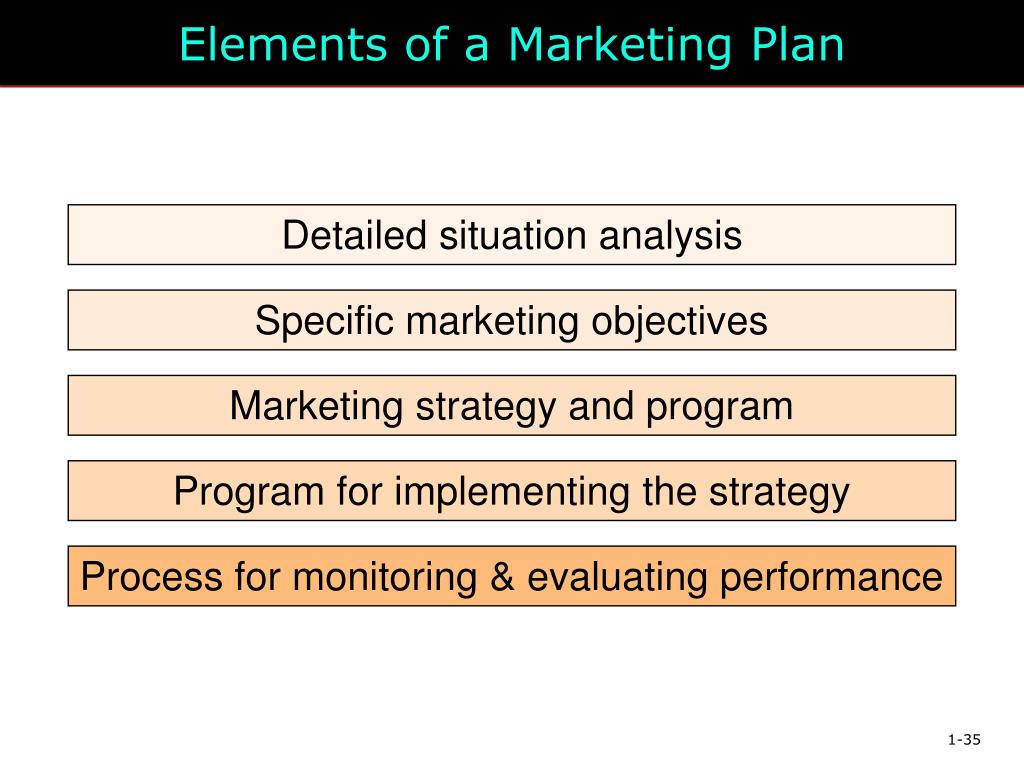 Elements of a Marketing Plan

Detailed situation analysis

Specific marketing objectives

Marketing strategy and program

Program for implementing the strategy

Process for monitoring & evaluating performance

1-35